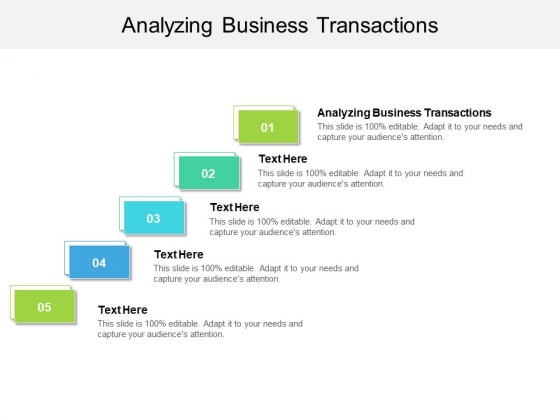 Analyzing Business Transactions

01

Analyzing Business Transactions
This slide is 100% editable. Adapt it to your needs and capture your audience's attention.

02

Text Here
This slide is 100% editable. Adapt it to your needs and capture your audience's attention.

03

Text Here
This slide is 100% editable. Adapt it to your needs and capture your audience's attention.

04

Text Here
This slide is 100% editable. Adapt it to your needs and capture your audience's attention.

05

Text Here
This slide is 100% editable. Adapt it to your needs and capture your audience's attention.